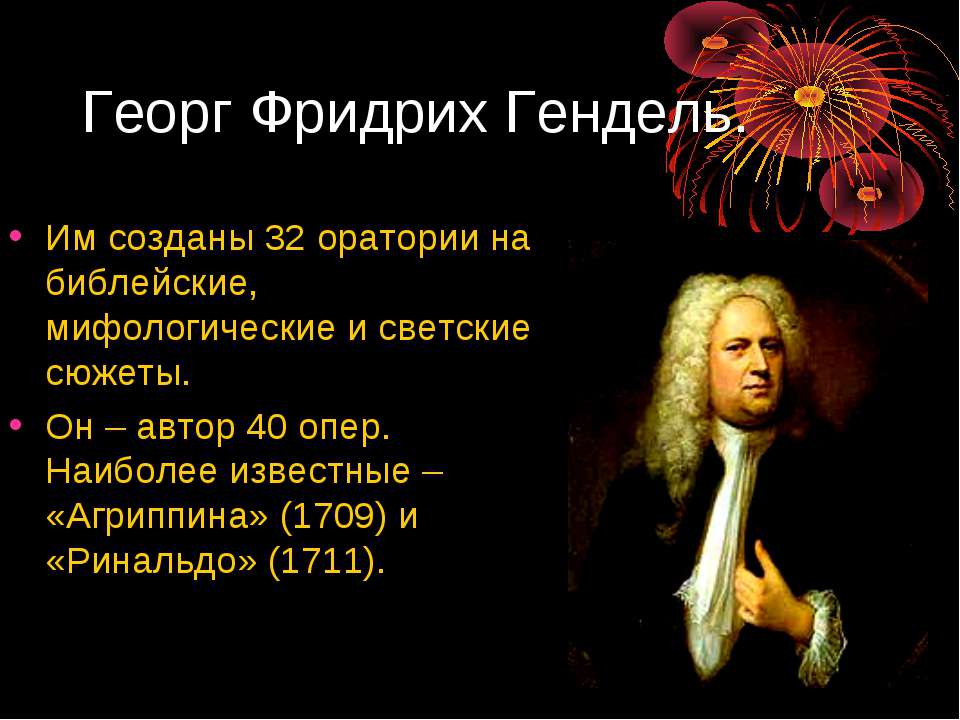 Георг Фридрих Гендель.

• Им созданы 32 оратории на библейские, мифологические и светские сюжеты.

• Он – автор 40 опер. Наиболее известные – «Агриппина» (1709) и «Ринальдо» (1711).